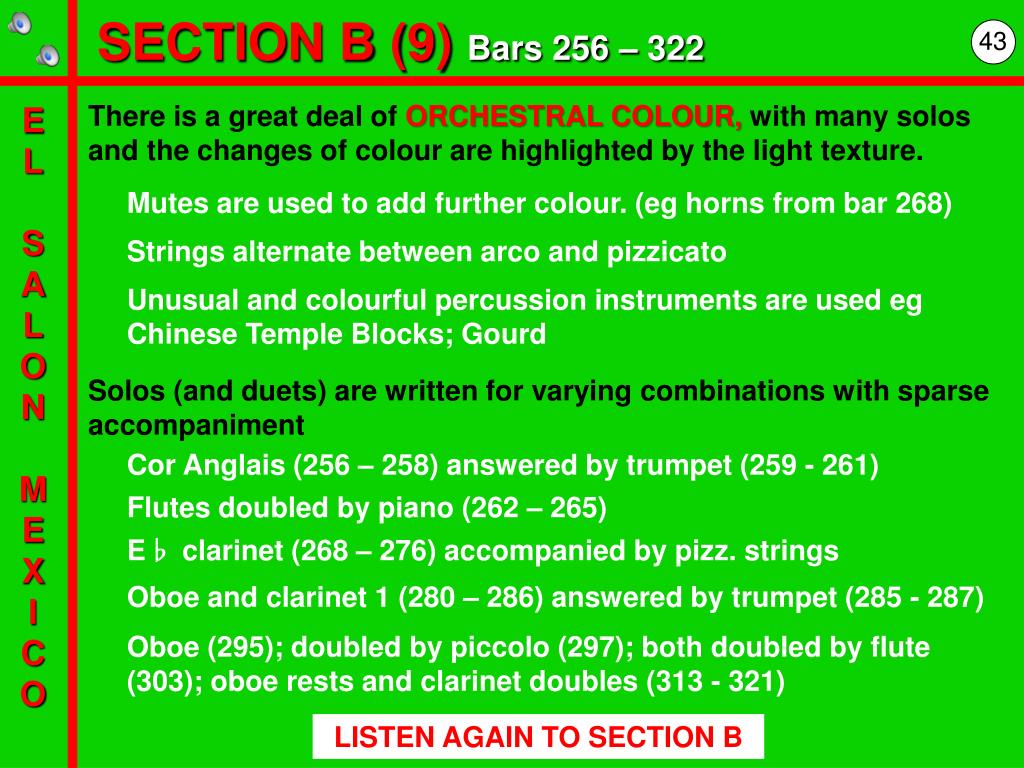 SECTION B (9) Bars 256 – 322

43

E
L

S
A
L
O
N

M
E
X
I
C
O

There is a great deal of ORCHESTRAL COLOUR, with many solos and the changes of colour are highlighted by the light texture.

Mutes are used to add further colour. (eg horns from bar 268)

Strings alternate between arco and pizzicato

Unusual and colourful percussion instruments are used eg Chinese Temple Blocks; Gourd

Solos (and duets) are written for varying combinations with sparse accompaniment

Cor Anglais (256 – 258) answered by trumpet (259 - 261)

Flutes doubled by piano (262 – 265)

E ♭ clarinet (268 – 276) accompanied by pizz. strings

Oboe and clarinet 1 (280 – 286) answered by trumpet (285 - 287)

Oboe (295); doubled by piccolo (297); both doubled by flute (303); oboe rests and clarinet doubles (313 - 321)

LISTEN AGAIN TO SECTION B